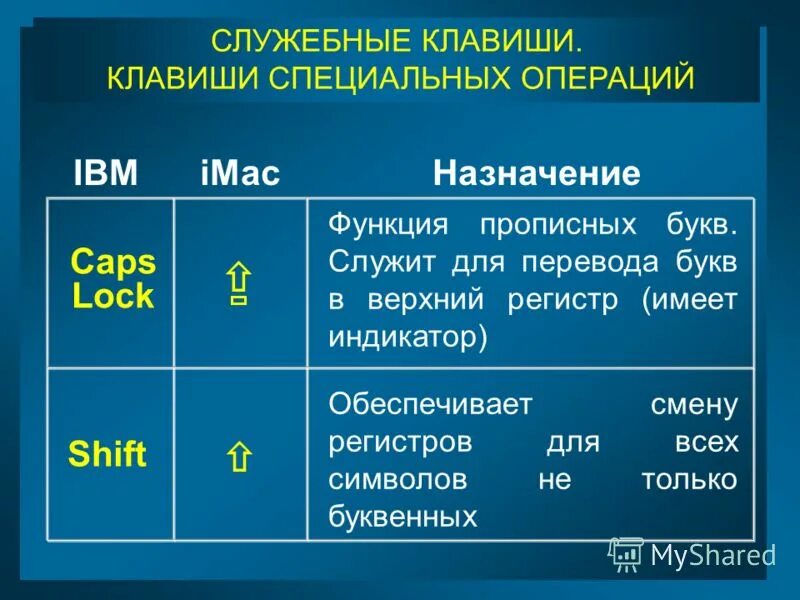 СЛУЖЕБНЫЕ КЛАВИШИ.
КЛАВИШИ СПЕЦИАЛЬНЫХ ОПЕРАЦИЙ

| IBM | iMac | Назначение |
|---|---|---|
| Caps Lock | ⇪ | Функция прописных букв. Служит для перевода букв в верхний регистр (имеет индикатор) |
| Shift | ⇧ | Обеспечивает смену регистров для всех символов не только буквенных |

MyShared